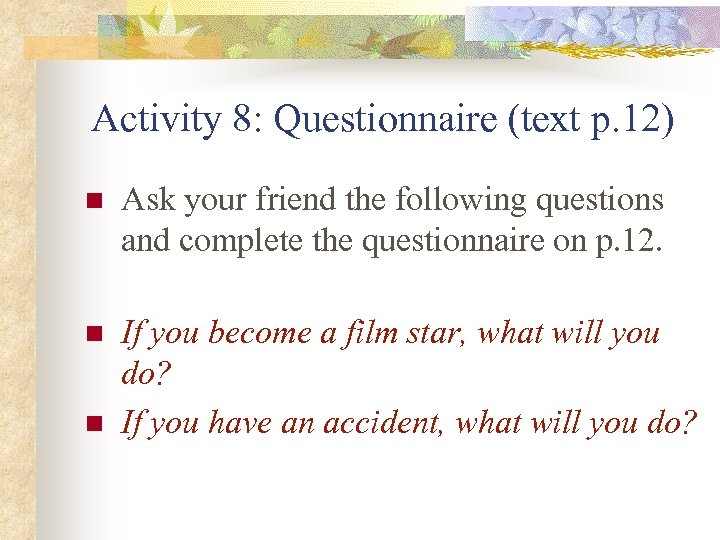 Activity 8: Questionnaire (text p.12)

Ask your friend the following questions and complete the questionnaire on p.12.

If you become a film star, what will you do?

If you have an accident, what will you do?